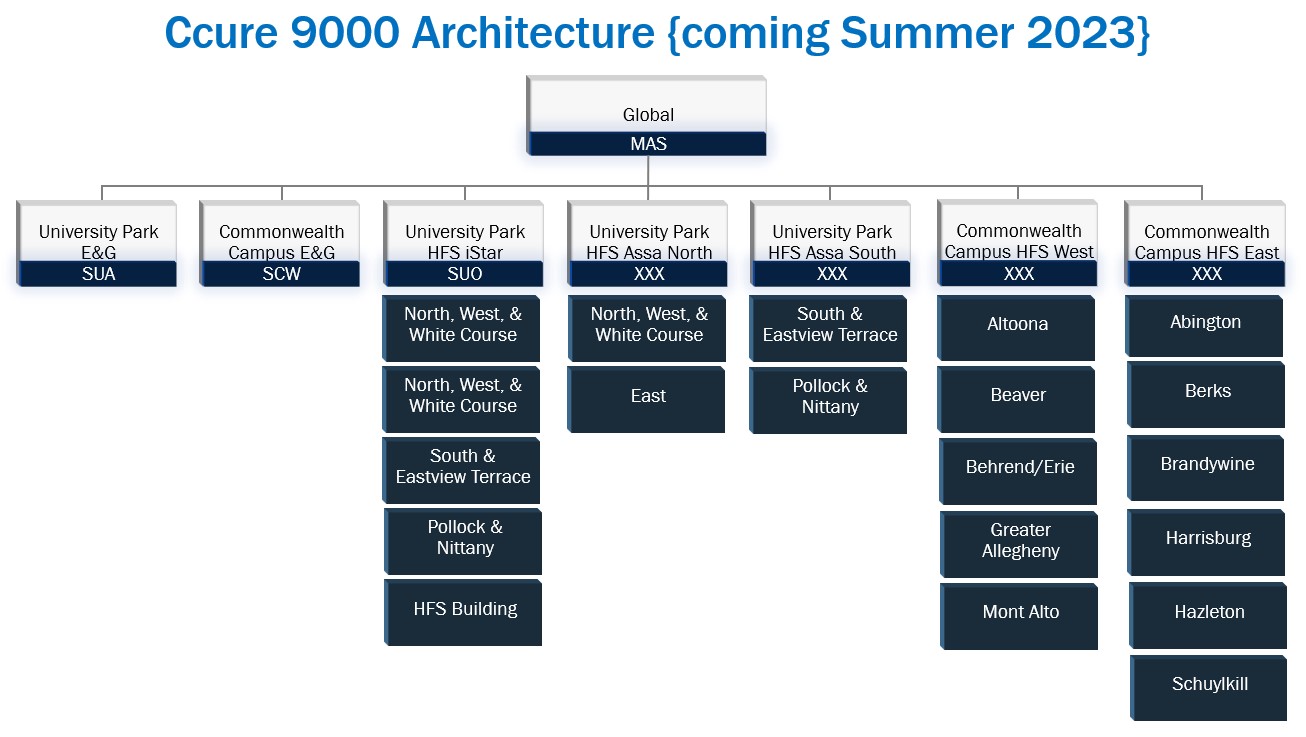 Ccure 9000 Architecture {coming Summer 2023}

Global
MAS

University Park E&G
SUA

Commonwealth Campus E&G
SCW

University Park HFS iStar
SUO

North, West, & White Course

North, West, & White Course

South & Eastview Terrace

Pollock & Nittany

HFS Building

University Park HFS Assa North
XXX

North, West, & White Course

East

University Park HFS Assa South
XXX

South & Eastview Terrace

Pollock & Nittany

Commonwealth Campus HFS West
XXX

Altoona

Beaver

Behrend/Erie

Greater Allegheny

Mont Alto

Commonwealth Campus HFS East
XXX

Abington

Berks

Brandywine

Harrisburg

Hazleton

Schuylkill